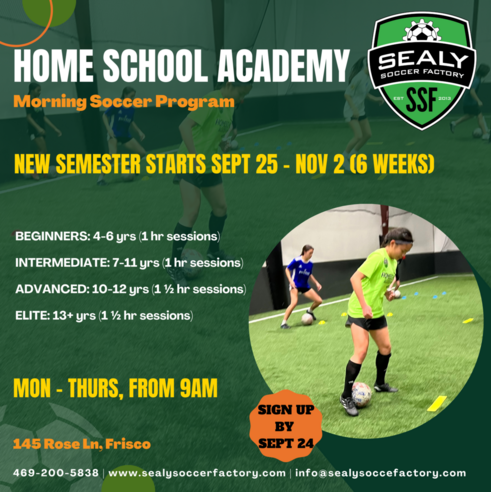 HOME SCHOOL ACADEMY
Morning Soccer Program

SEALY
SOCCER FACTORY
EST 2013
SSF

NEW SEMESTER STARTS SEPT 25 - NOV 2 (6 WEEKS)

BEGINNERS: 4-6 yrs (1 hr sessions)
INTERMEDIATE: 7-11 yrs (1 hr sessions)
ADVANCED: 10-12 yrs (1 ½ hr sessions)
ELITE: 13+ yrs (1 ½ hr sessions)

MON - THURS, FROM 9AM

SIGN UP BY SEPT 24

145 Rose Ln, Frisco

469-200-5838 | www.sealysoccerfactory.com | info@sealysoccefactory.com